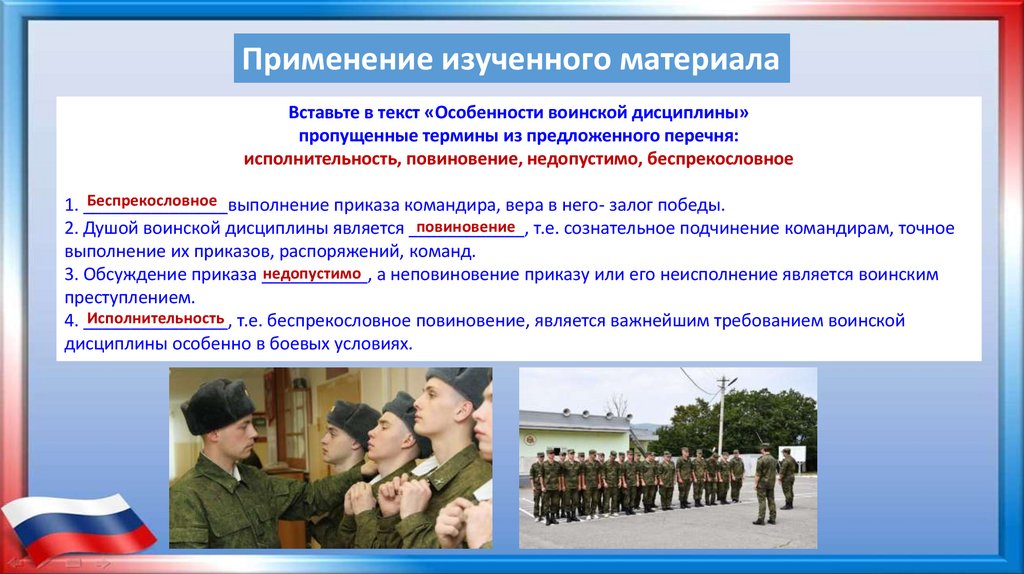 Применение изученного материала

Вставьте в текст «Особенности воинской дисциплины» пропущенные термины из предложенного перечня:
исполнительность, повиновение, недопустимо, беспрекословное

1. Беспрекословное выполнение приказа командира, вера в него- залог победы.
2. Душой воинской дисциплины является повиновение, т.е. сознательное подчинение командирам, точное выполнение их приказов, распоряжений, команд.
3. Обсуждение приказа недопустимо, а неповиновение приказу или его неисполнение является воинским преступлением.
4. Исполнительность, т.е. беспрекословное повиновение, является важнейшим требованием воинской дисциплины особенно в боевых условиях.